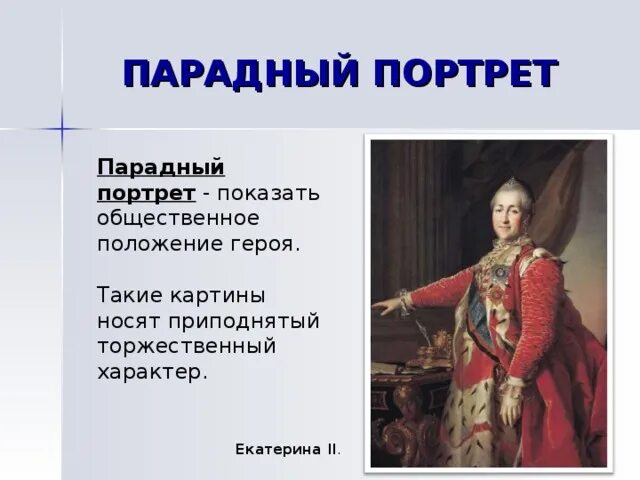 ПАРАДНЫЙ ПОРТРЕТ

Парадный портрет - показать общественное положение героя.

Такие картины носят приподнятый торжественный характер.

Екатерина II.